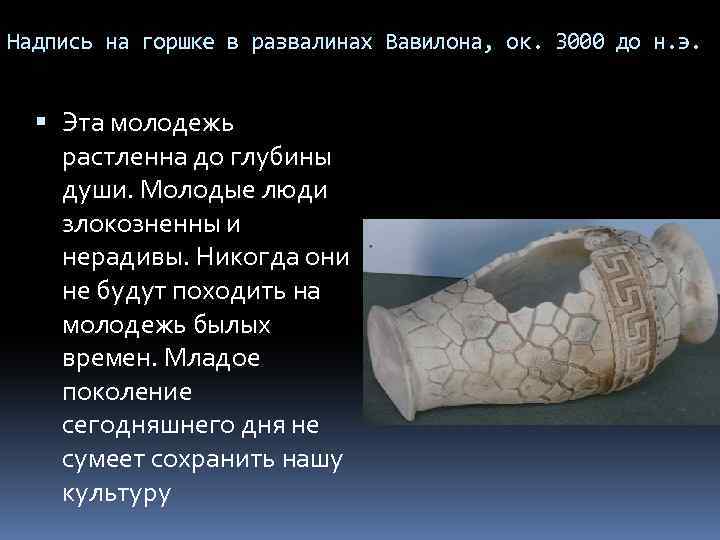 Надпись на горшке в развалинах Вавилона, ок. 3000 до н.э.

▪ Эта молодежь растленна до глубины души. Молодые люди злокозненны и нерадивы. Никогда они не будут походить на молодежь былых времен. Младое поколение сегодняшнего дня не сумеет сохранить нашу культуру